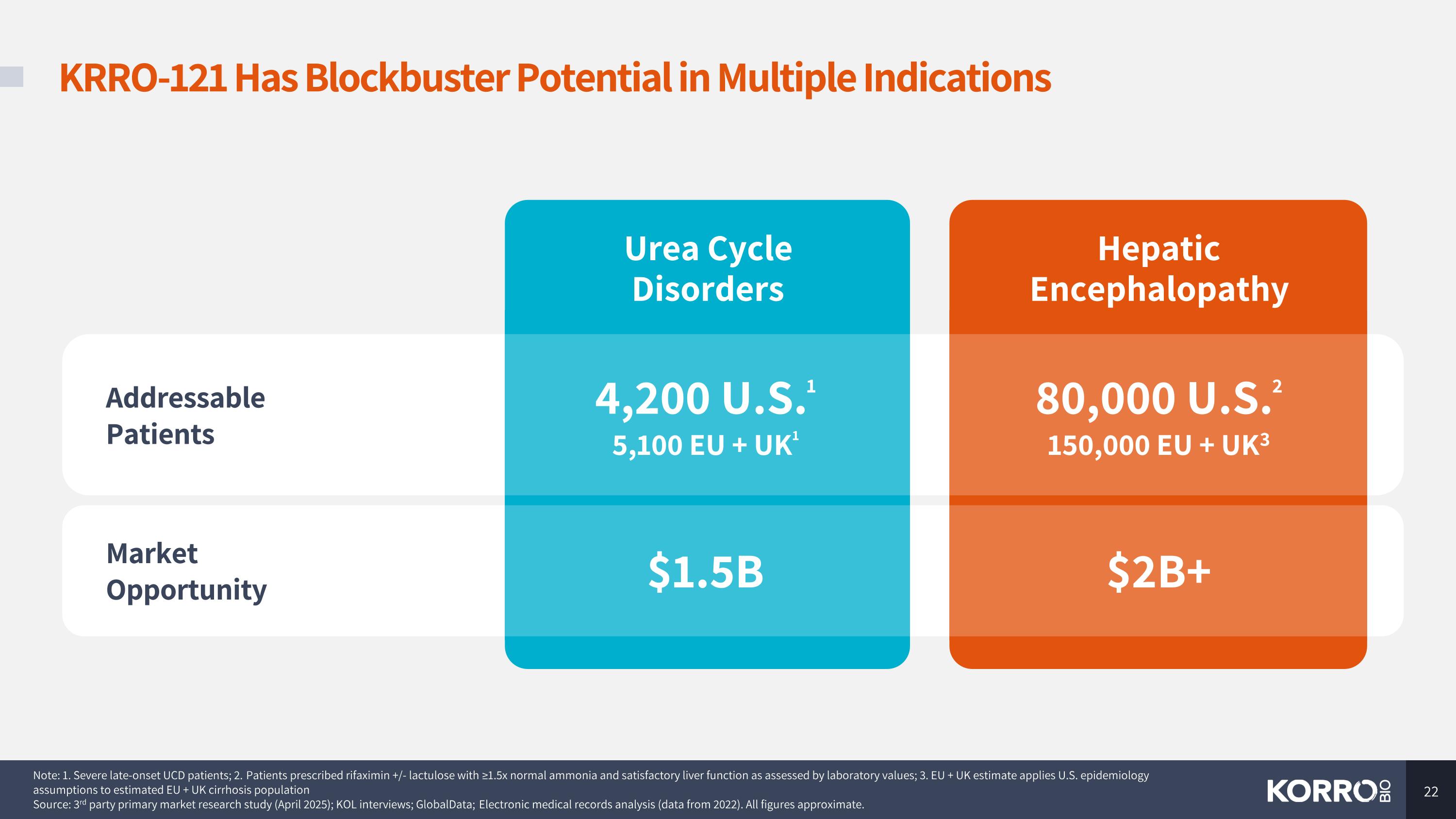 KRRO-121 Has Blockbuster Potential in Multiple Indications

| | Urea Cycle Disorders | Hepatic Encephalopathy |
|---|---|---|
| Addressable Patients | 4,200 U.S.$^1$ 5,100 EU + UK$^1$ | 80,000 U.S.$^2$ 150,000 EU + UK$^3$ |
| Market Opportunity | \$1.5B | \$2B+ |

Note: 1. Severe late-onset UCD patients; 2. Patients prescribed rifaximin +/- lactulose with ≥1.5x normal ammonia and satisfactory liver function as assessed by laboratory values; 3. EU + UK estimate applies U.S. epidemiology assumptions to estimated EU + UK cirrhosis population
Source: 3$^{rd}$ party primary market research study (April 2025); KOL interviews; GlobalData; Electronic medical records analysis (data from 2022). All figures approximate.

KORRO BIO

22